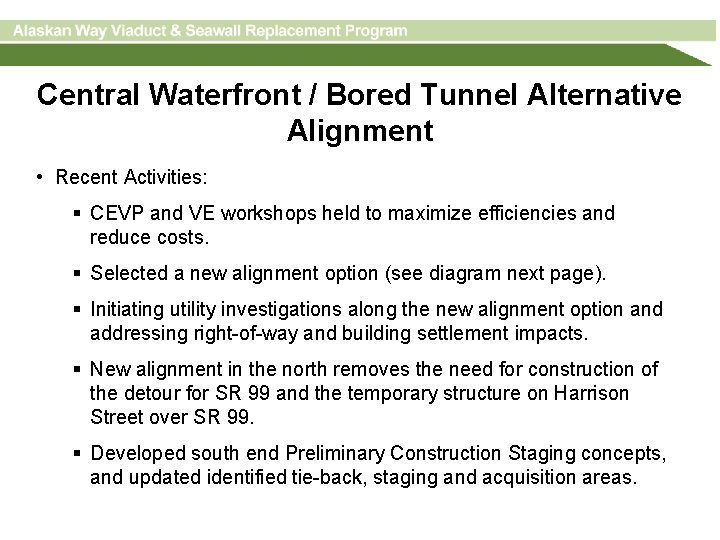 Alaskan Way Viaduct & Seawall Replacement Program

Central Waterfront / Bored Tunnel Alternative Alignment

• Recent Activities:

▪ CEVP and VE workshops held to maximize efficiencies and reduce costs.

▪ Selected a new alignment option (see diagram next page).

▪ Initiating utility investigations along the new alignment option and addressing right-of-way and building settlement impacts.

▪ New alignment in the north removes the need for construction of the detour for SR 99 and the temporary structure on Harrison Street over SR 99.

▪ Developed south end Preliminary Construction Staging concepts, and updated identified tie-back, staging and acquisition areas.